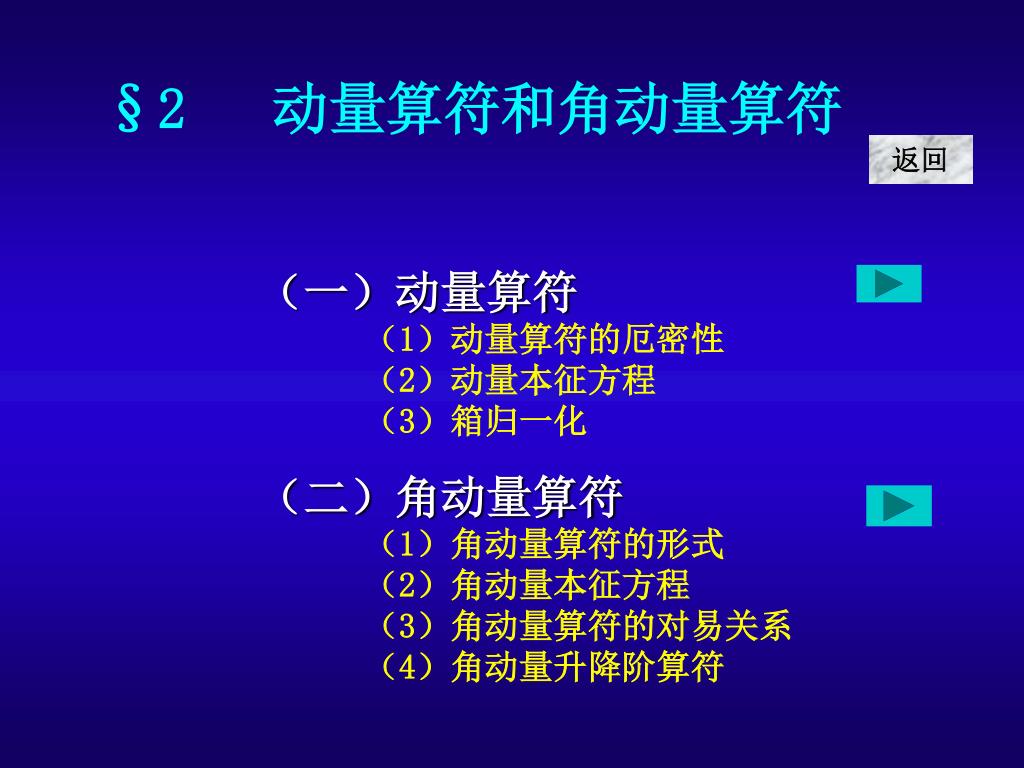 §2　动量算符和角动量算符

返回

（一）动量算符
（1）动量算符的厄密性
（2）动量本征方程
（3）箱归一化

（二）角动量算符
（1）角动量算符的形式
（2）角动量本征方程
（3）角动量算符的对易关系
（4）角动量升降阶算符